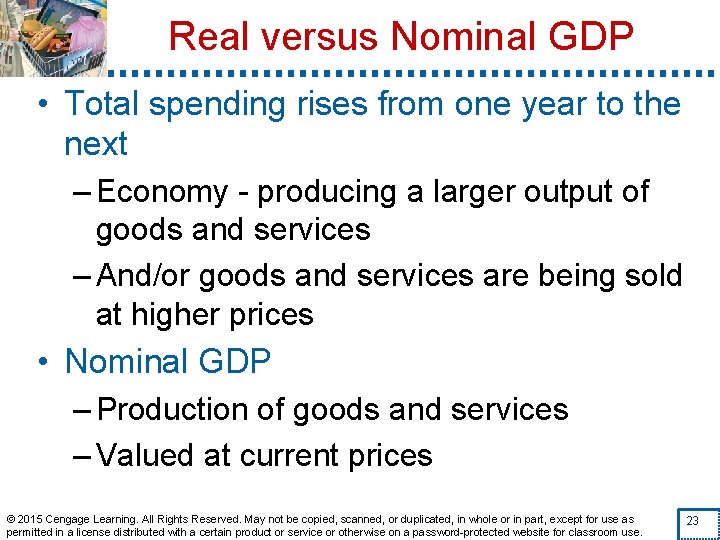 Real versus Nominal GDP

• Total spending rises from one year to the next

– Economy - producing a larger output of goods and services

– And/or goods and services are being sold at higher prices

• Nominal GDP

– Production of goods and services

– Valued at current prices

© 2015 Cengage Learning. All Rights Reserved. May not be copied, scanned, or duplicated, in whole or in part, except for use as permitted in a license distributed with a certain product or service or otherwise on a password-protected website for classroom use.

23